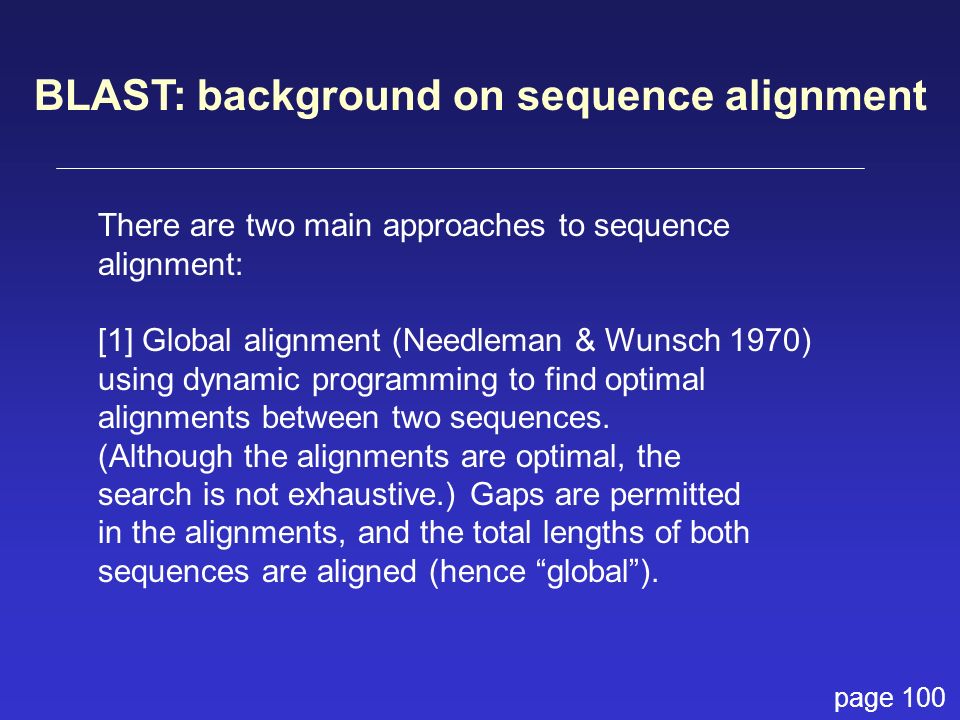 BLAST: background on sequence alignment

There are two main approaches to sequence alignment:

[1] Global alignment (Needleman & Wunsch 1970) using dynamic programming to find optimal alignments between two sequences. (Although the alignments are optimal, the search is not exhaustive.) Gaps are permitted in the alignments, and the total lengths of both sequences are aligned (hence “global”).

page 100